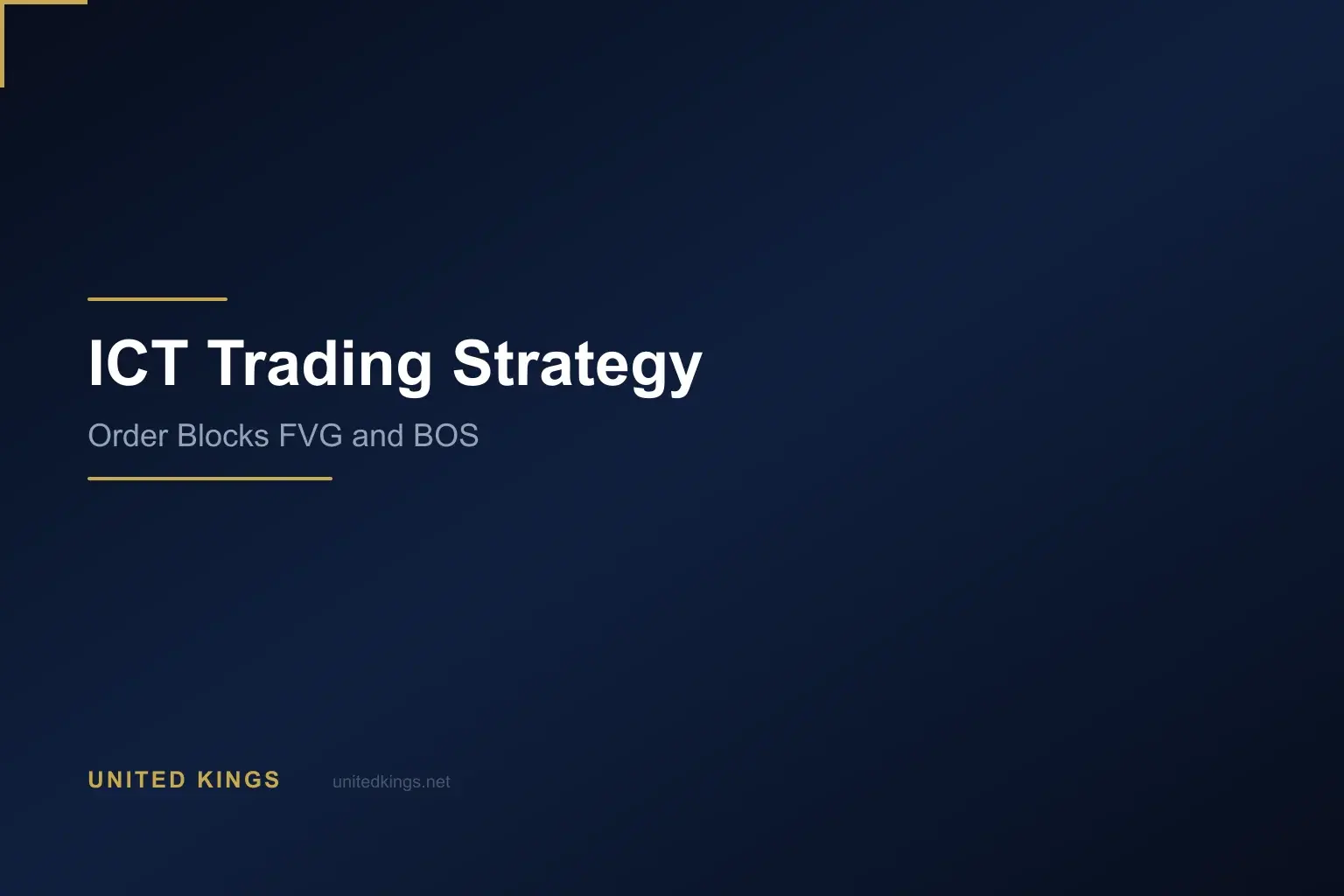 ICT Trading Strategy

Order Blocks FVG and BOS

UNITED KINGS unitedkings.net